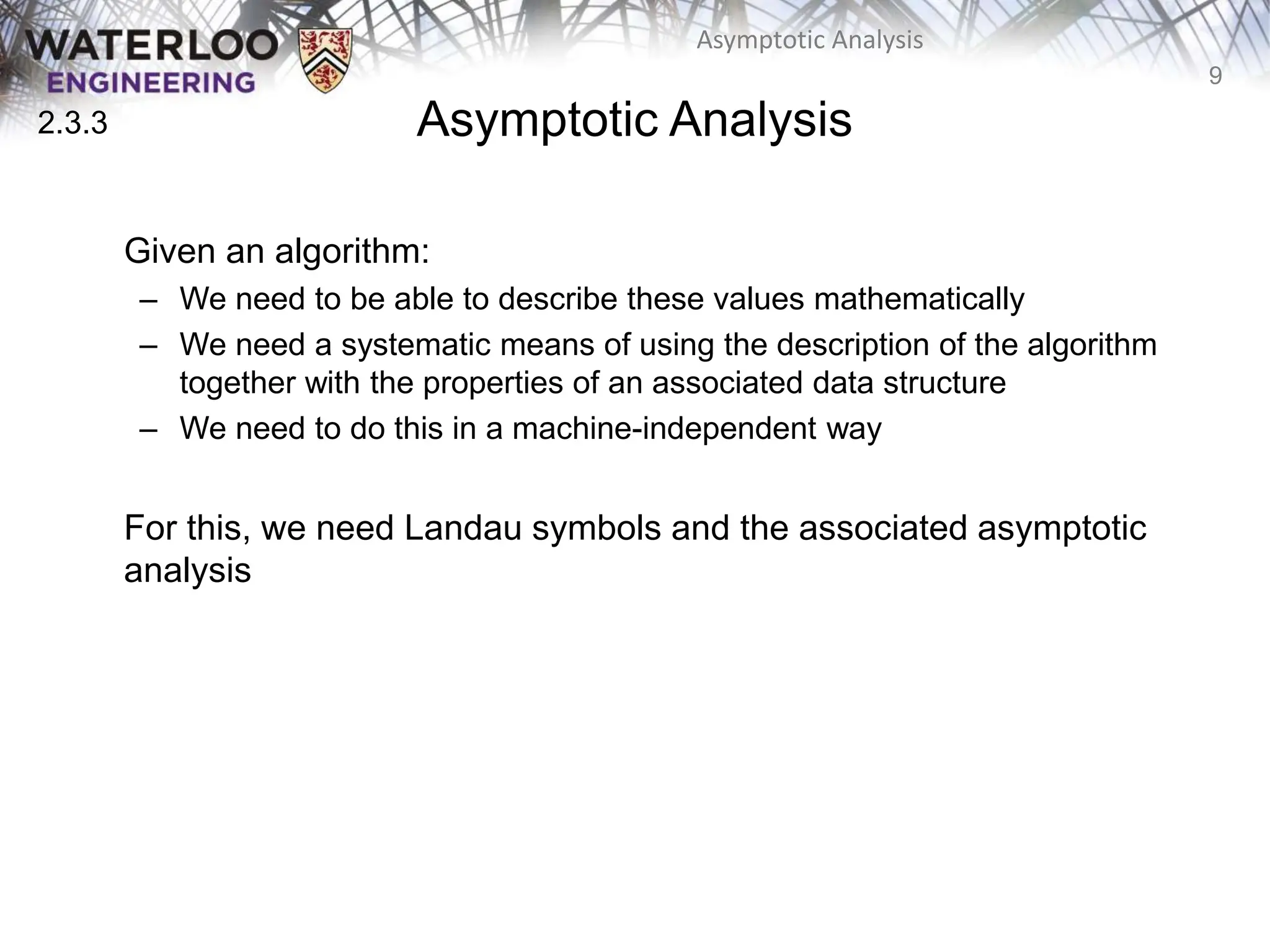 WATERLOO
ENGINEERING

Asymptotic Analysis

9

2.3.3

Asymptotic Analysis

Given an algorithm:
– We need to be able to describe these values mathematically
– We need a systematic means of using the description of the algorithm together with the properties of an associated data structure
– We need to do this in a machine-independent way

For this, we need Landau symbols and the associated asymptotic analysis